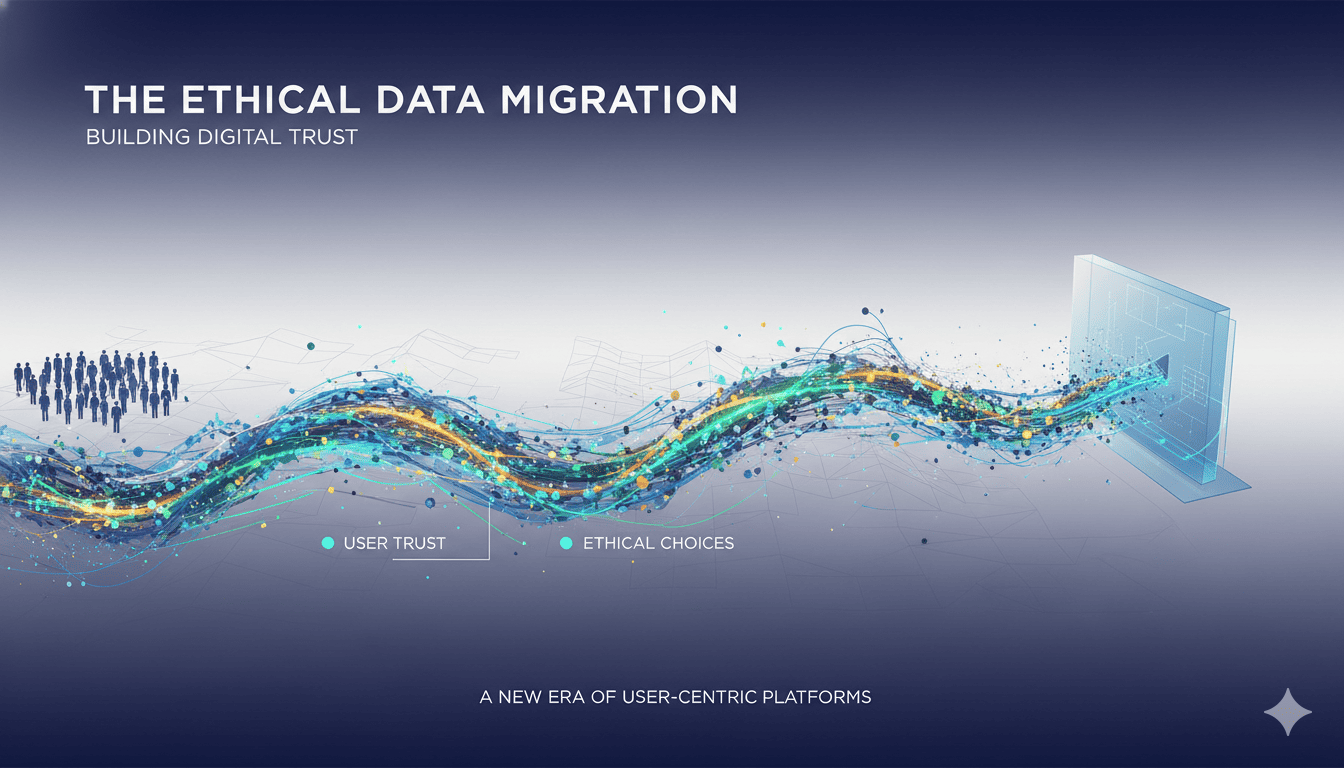 THE ETHICAL DATA MIGRATION
BUILDING DIGITAL TRUST

USER TRUST
ETHICAL CHOICES

A NEW ERA OF USER-CENTRIC PLATFORMS